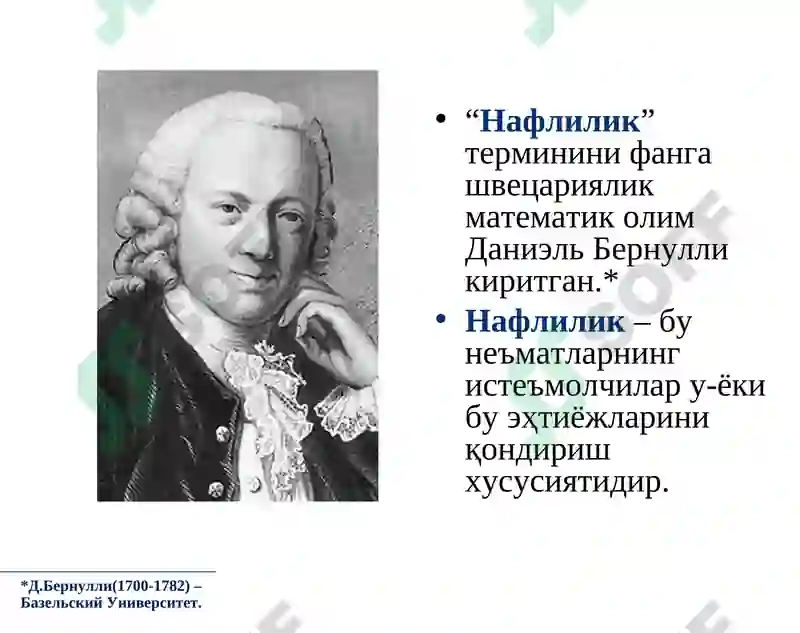 • “Нафлилик” терминини фанга швецариялик математик олим Даниэль Бернулли киритган.*

• Нафлилик – бу неъматларнинг истеъмолчилар у-ёки бу эҳтиёжларини қондириш хусусиятидир.

*Д.Бернулли(1700-1782) – Базельский Университет.